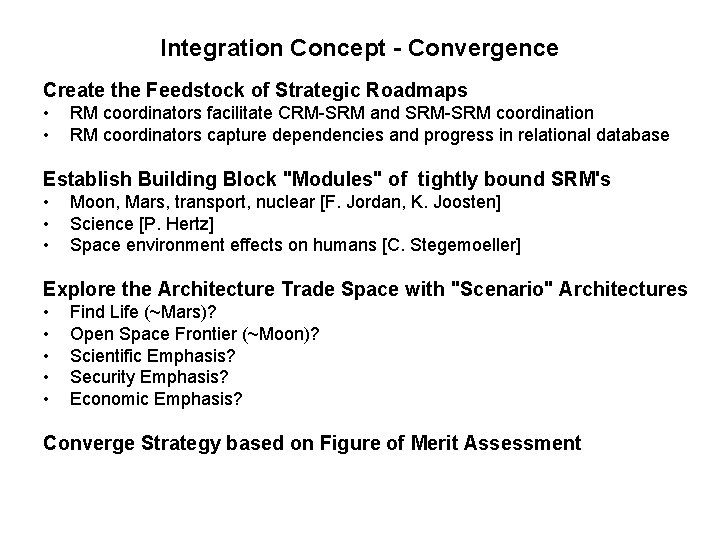 Integration Concept - Convergence

Create the Feedstock of Strategic Roadmaps
• RM coordinators facilitate CRM-SRM and SRM-SRM coordination
• RM coordinators capture dependencies and progress in relational database

Establish Building Block "Modules" of tightly bound SRM's
• Moon, Mars, transport, nuclear [F. Jordan, K. Joosten]
• Science [P. Hertz]
• Space environment effects on humans [C. Stegemoeller]

Explore the Architecture Trade Space with "Scenario" Architectures
• Find Life (~Mars)?
• Open Space Frontier (~Moon)?
• Scientific Emphasis?
• Security Emphasis?
• Economic Emphasis?

Converge Strategy based on Figure of Merit Assessment